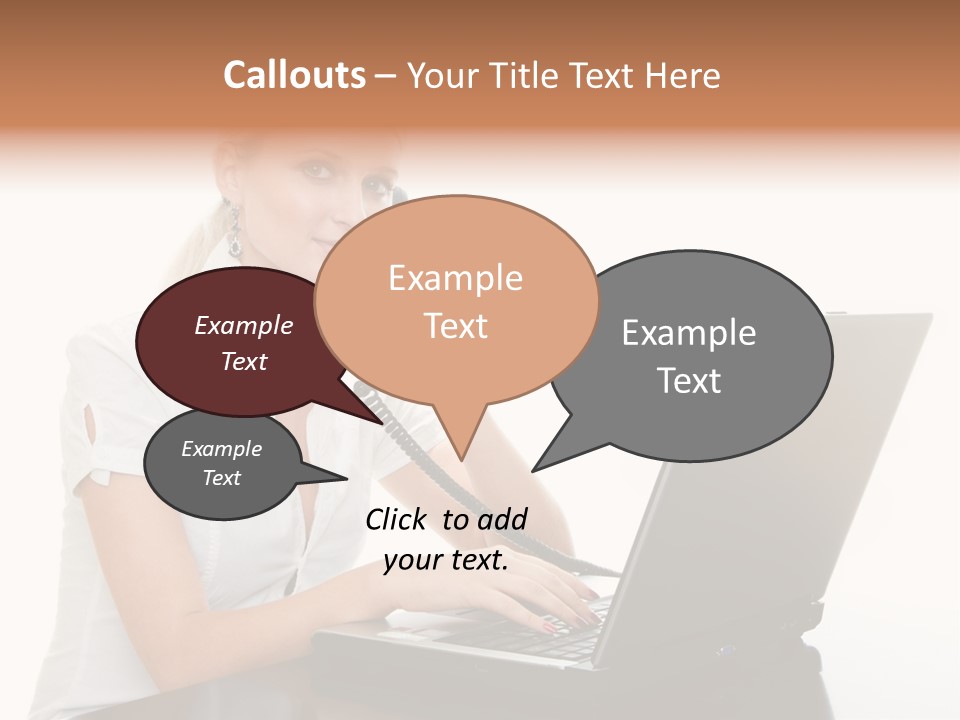 Callouts – Your Title Text Here

Example Text

Example Text

Example Text

Example Text

Click to add your text.